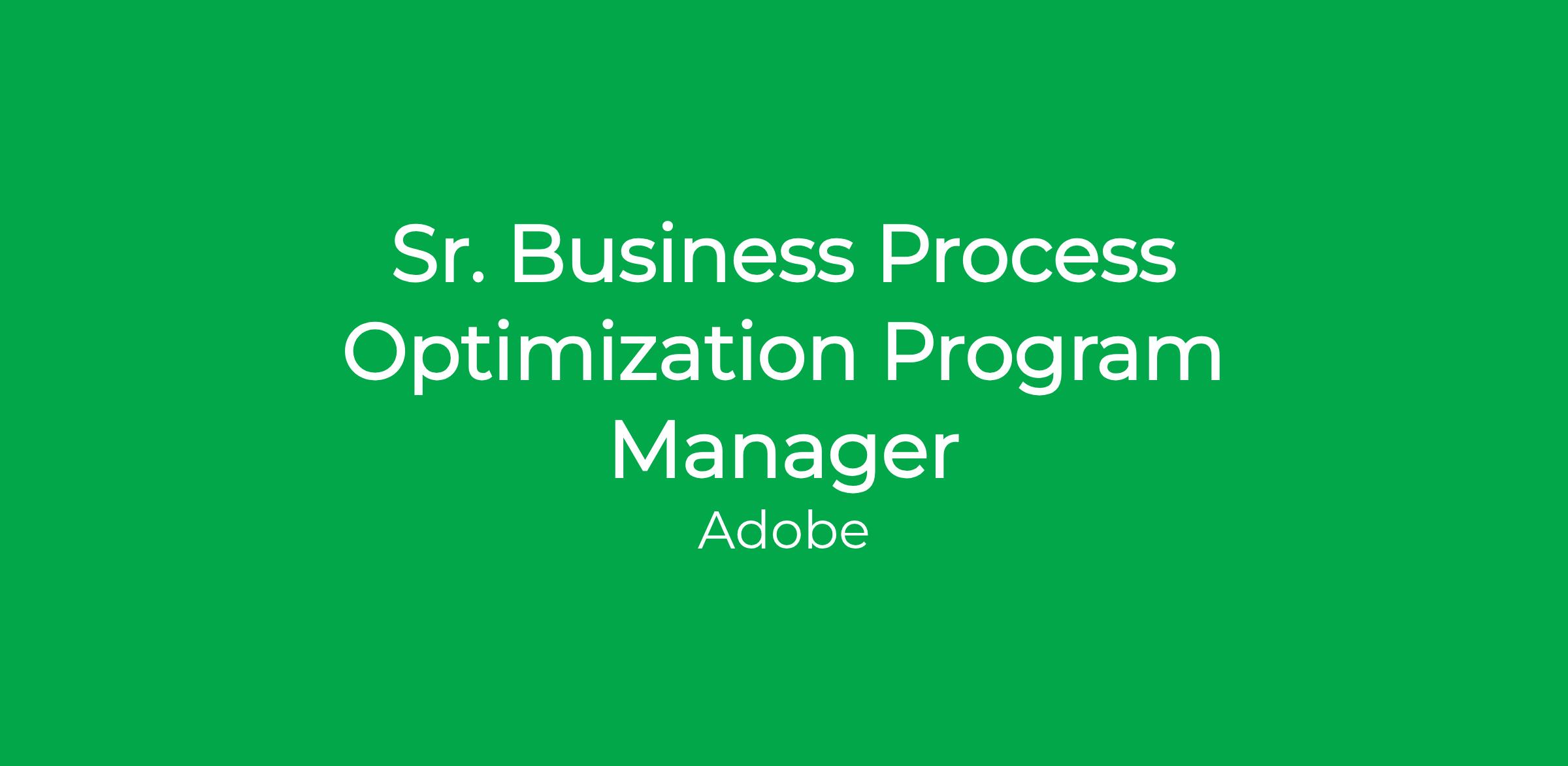 Sr. Business Process Optimization Program Manager

Adobe